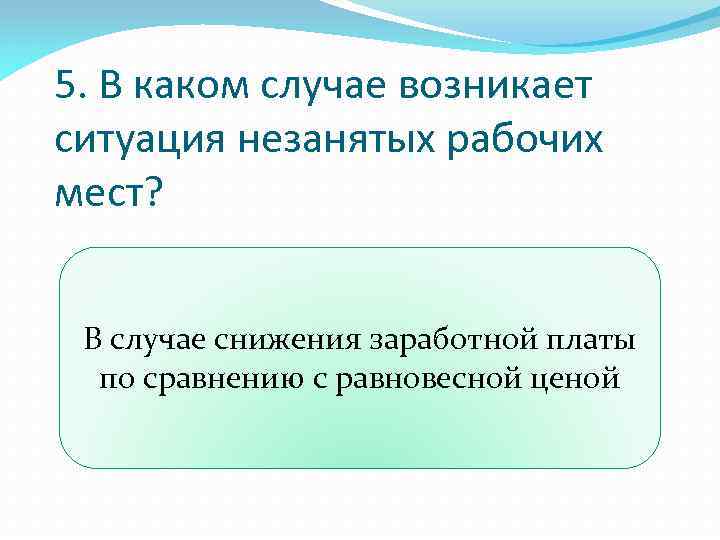 5. В каком случае возникает ситуация незанятых рабочих мест?

В случае снижения заработной платы по сравнению с равновесной ценой